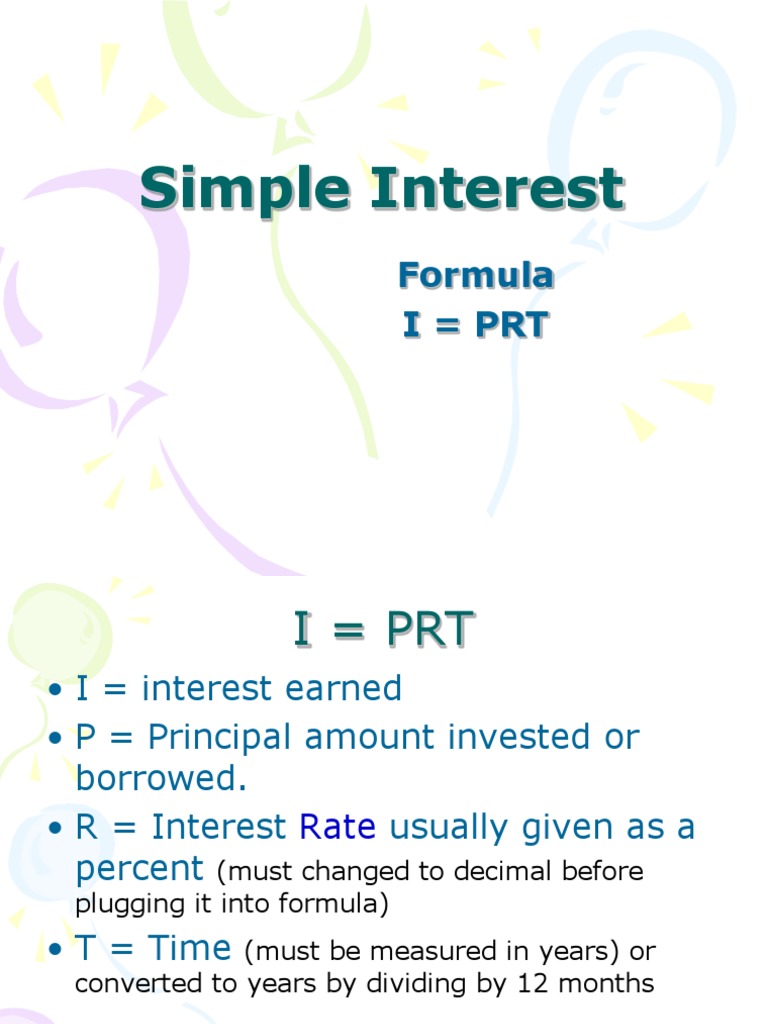 Simple Interest

Formula
I = PRT

I = PRT

• I = interest earned
• P = Principal amount invested or borrowed.
• R = Interest Rate usually given as a percent (must changed to decimal before plugging it into formula)
• T = Time (must be measured in years) or converted to years by dividing by 12 months